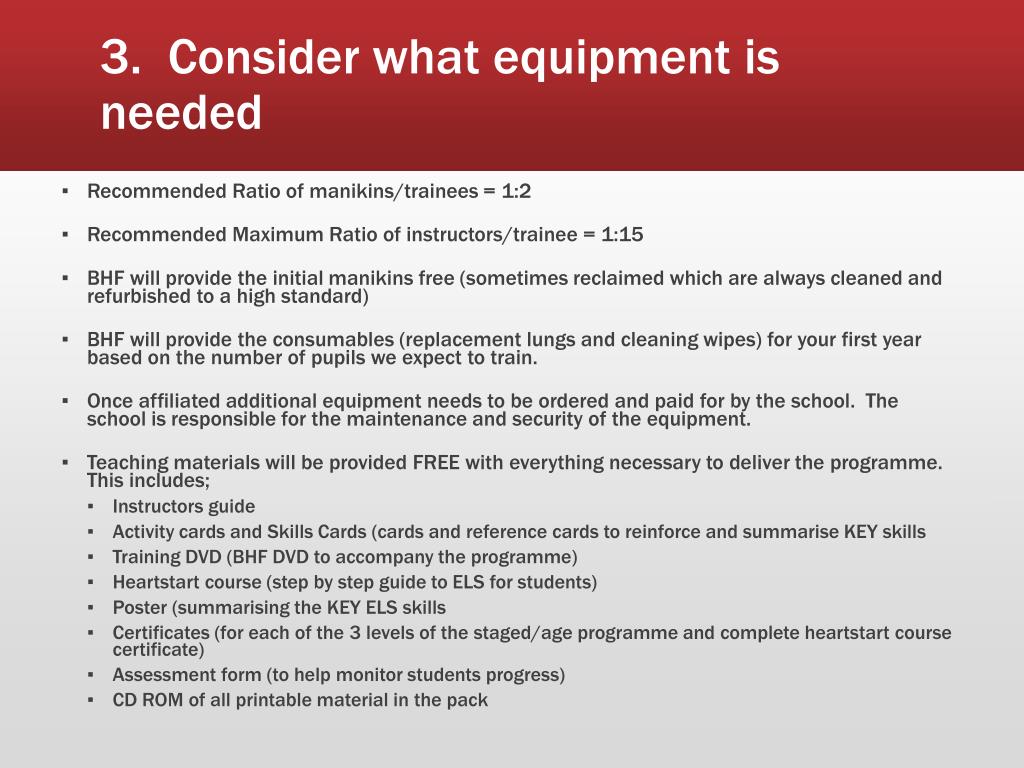 3. Consider what equipment is needed

▪ Recommended Ratio of manikins/trainees = 1:2

▪ Recommended Maximum Ratio of instructors/trainee = 1:15

▪ BHF will provide the initial manikins free (sometimes reclaimed which are always cleaned and refurbished to a high standard)

▪ BHF will provide the consumables (replacement lungs and cleaning wipes) for your first year based on the number of pupils we expect to train.

▪ Once affiliated additional equipment needs to be ordered and paid for by the school. The school is responsible for the maintenance and security of the equipment.

▪ Teaching materials will be provided FREE with everything necessary to deliver the programme. This includes;
▪ Instructors guide
▪ Activity cards and Skills Cards (cards and reference cards to reinforce and summarise KEY skills
▪ Training DVD (BHF DVD to accompany the programme)
▪ Heartstart course (step by step guide to ELS for students)
▪ Poster (summarising the KEY ELS skills
▪ Certificates (for each of the 3 levels of the staged/age programme and complete heartstart course certificate)
▪ Assessment form (to help monitor students progress)
▪ CD ROM of all printable material in the pack